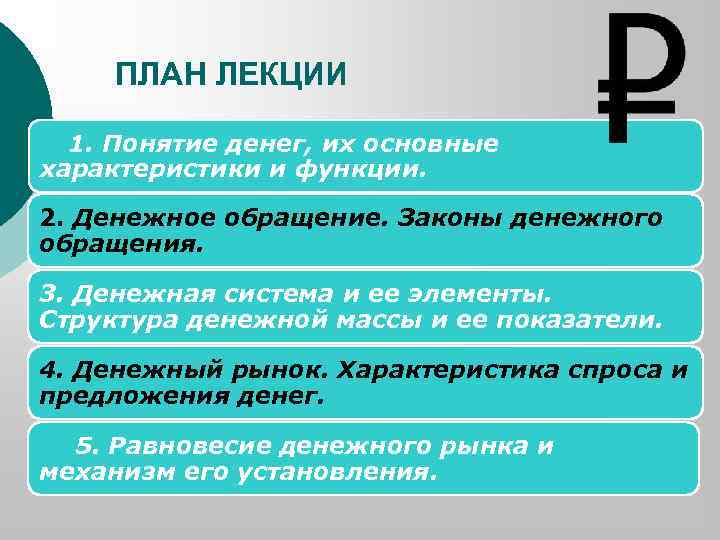 ПЛАН ЛЕКЦИИ

₽

1. Понятие денег, их основные характеристики и функции.

2. Денежное обращение. Законы денежного обращения.

3. Денежная система и ее элементы. Структура денежной массы и ее показатели.

4. Денежный рынок. Характеристика спроса и предложения денег.

5. Равновесие денежного рынка и механизм его установления.